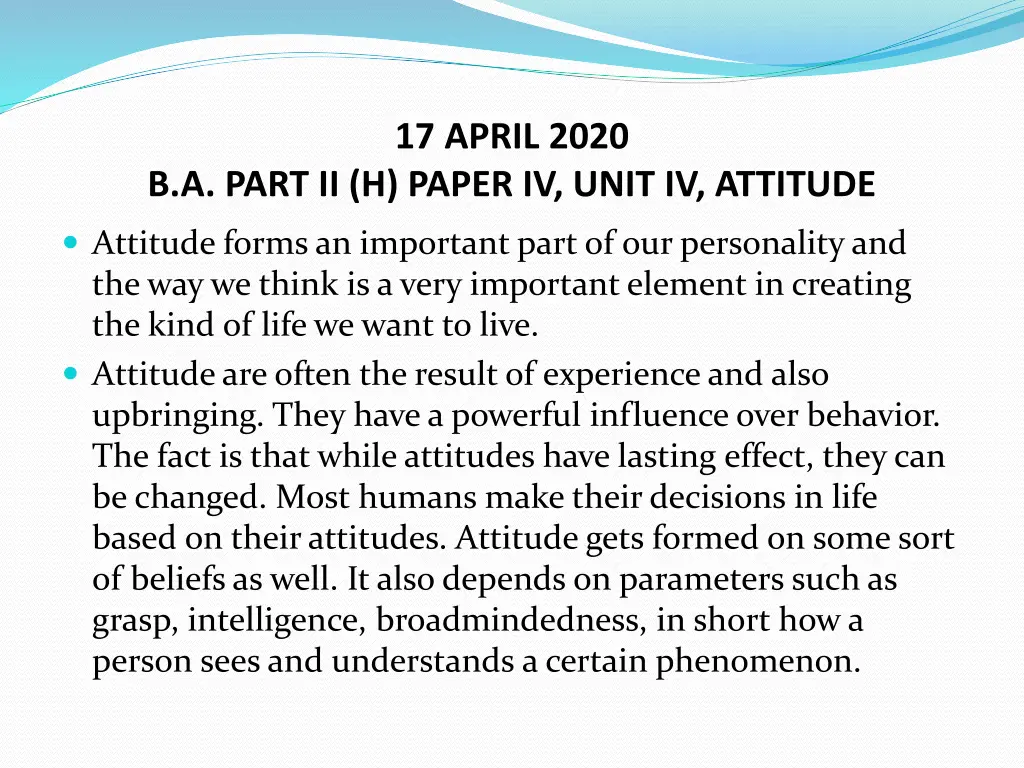 17 APRIL 2020
B.A. PART II (H) PAPER IV, UNIT IV, ATTITUDE

Attitude forms an important part of our personality and the way we think is a very important element in creating the kind of life we want to live.

Attitude are often the result of experience and also upbringing. They have a powerful influence over behavior. The fact is that while attitudes have lasting effect, they can be changed. Most humans make their decisions in life based on their attitudes. Attitude gets formed on some sort of beliefs as well. It also depends on parameters such as grasp, intelligence, broadmindedness, in short how a person sees and understands a certain phenomenon.